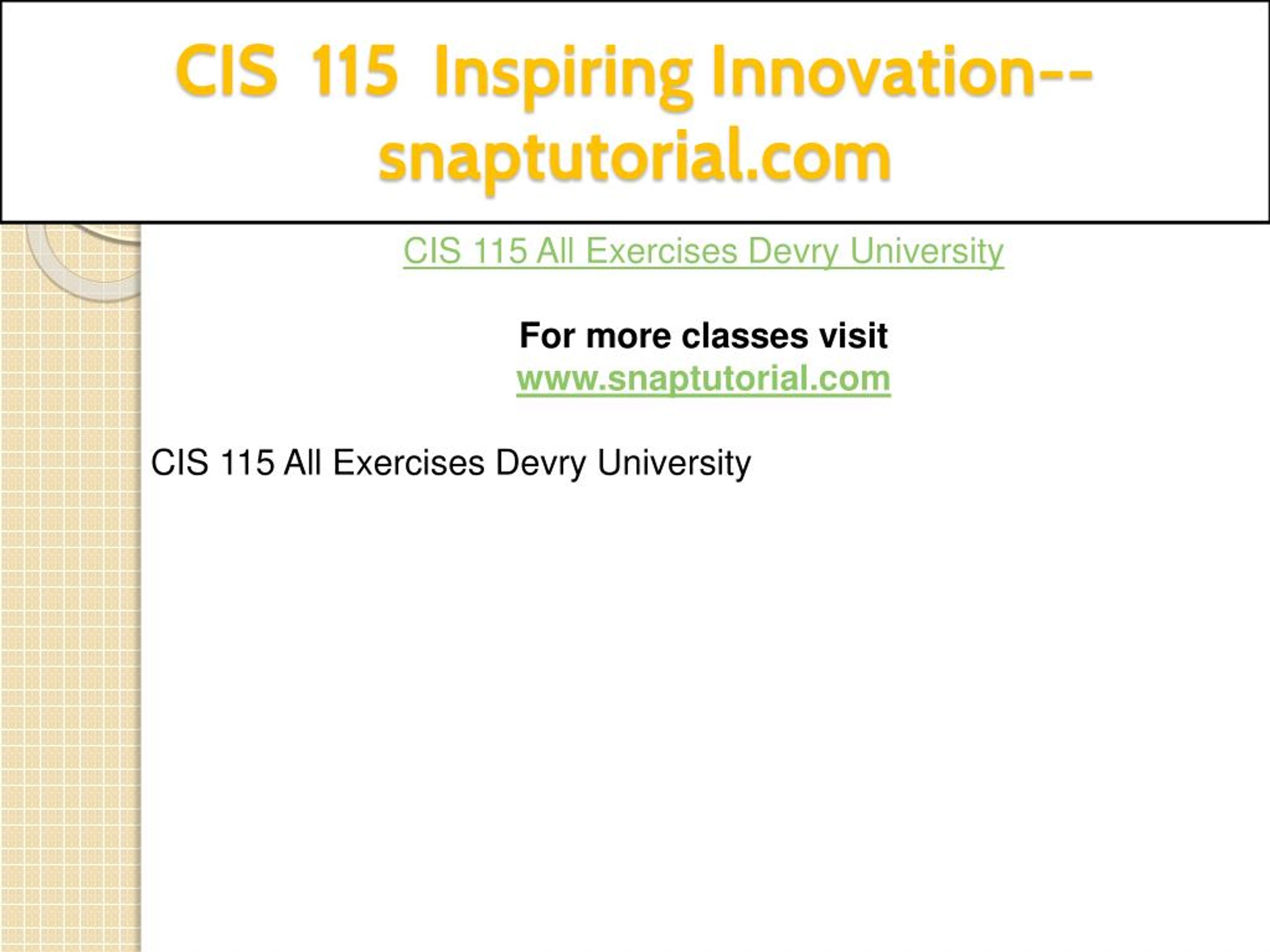 CIS 115 Inspiring Innovation--snaptutorial.com

CIS 115 All Exercises Devry University

For more classes visit
www.snaptutorial.com

CIS 115 All Exercises Devry University